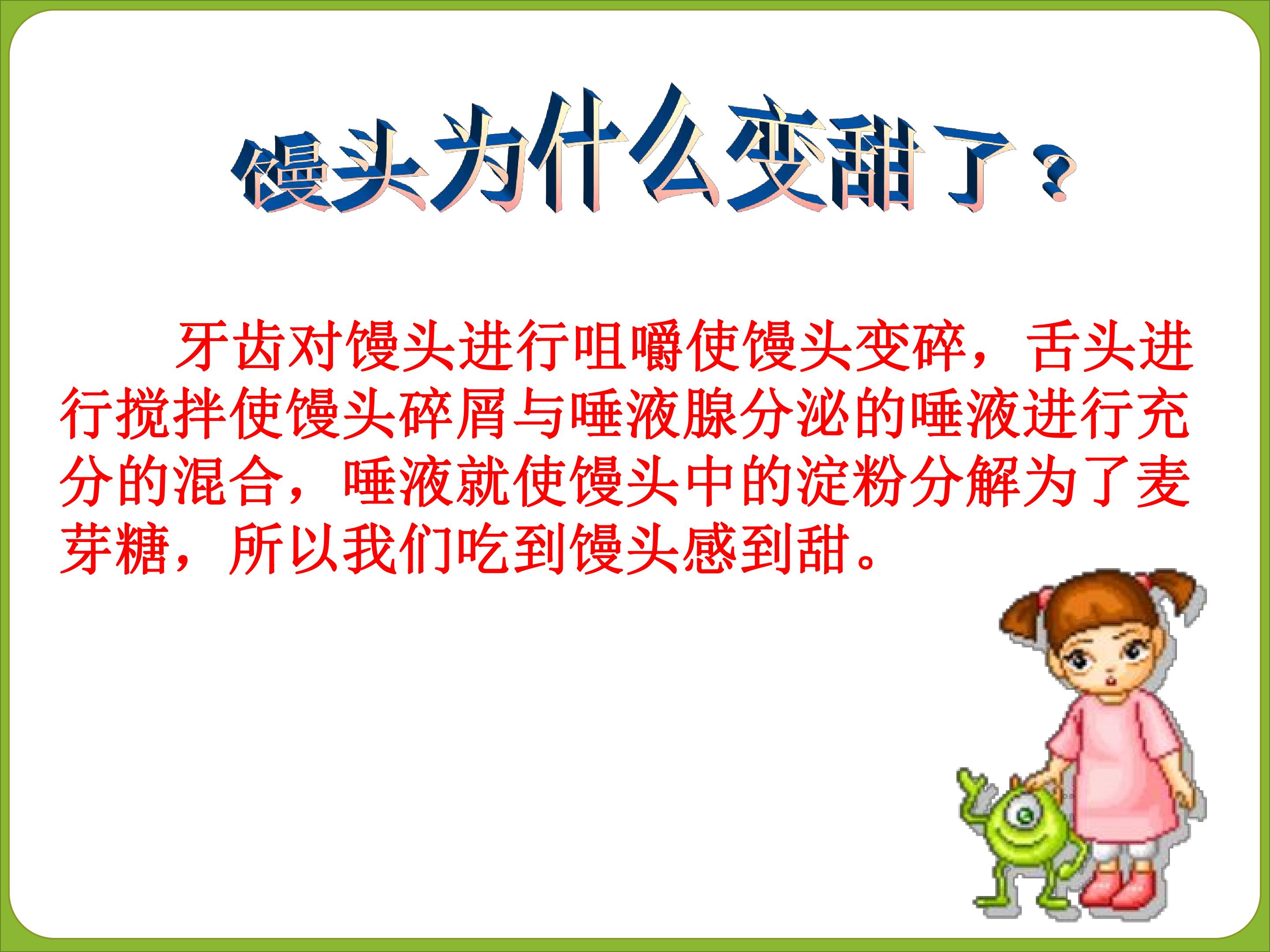 馒头为什么变甜了？

牙齿对馒头进行咀嚼使馒头变碎，舌头进行搅拌使馒头碎屑与唾液腺分泌的唾液进行充分的混合，唾液就使馒头中的淀粉分解为了麦芽糖，所以我们吃到馒头感到甜。